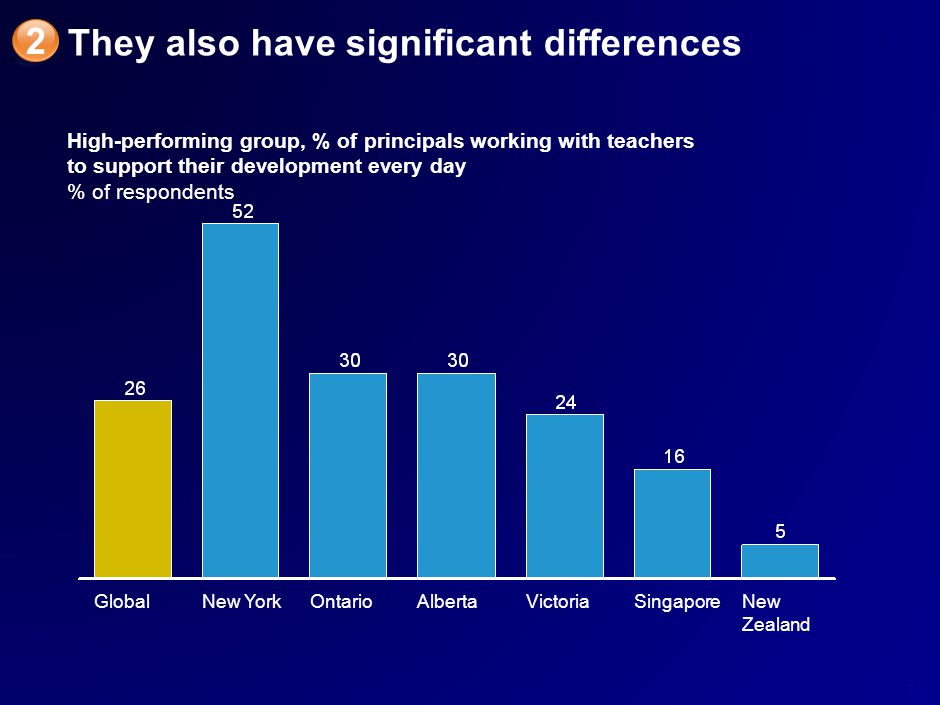 2 They also have significant differences

High-performing group, % of principals working with teachers to support their development every day
% of respondents

26
52
30
30
24
16
5

Global
New York
Ontario
Alberta
Victoria
Singapore
New Zealand